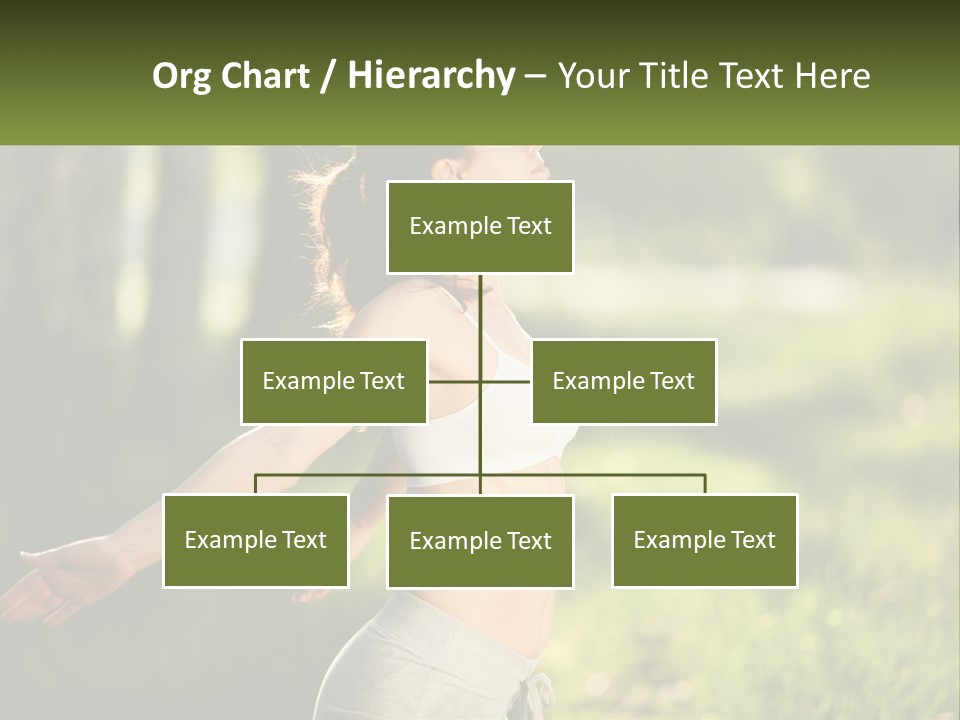 Org Chart / Hierarchy – Your Title Text Here

Example Text

Example Text

Example Text

Example Text

Example Text

Example Text